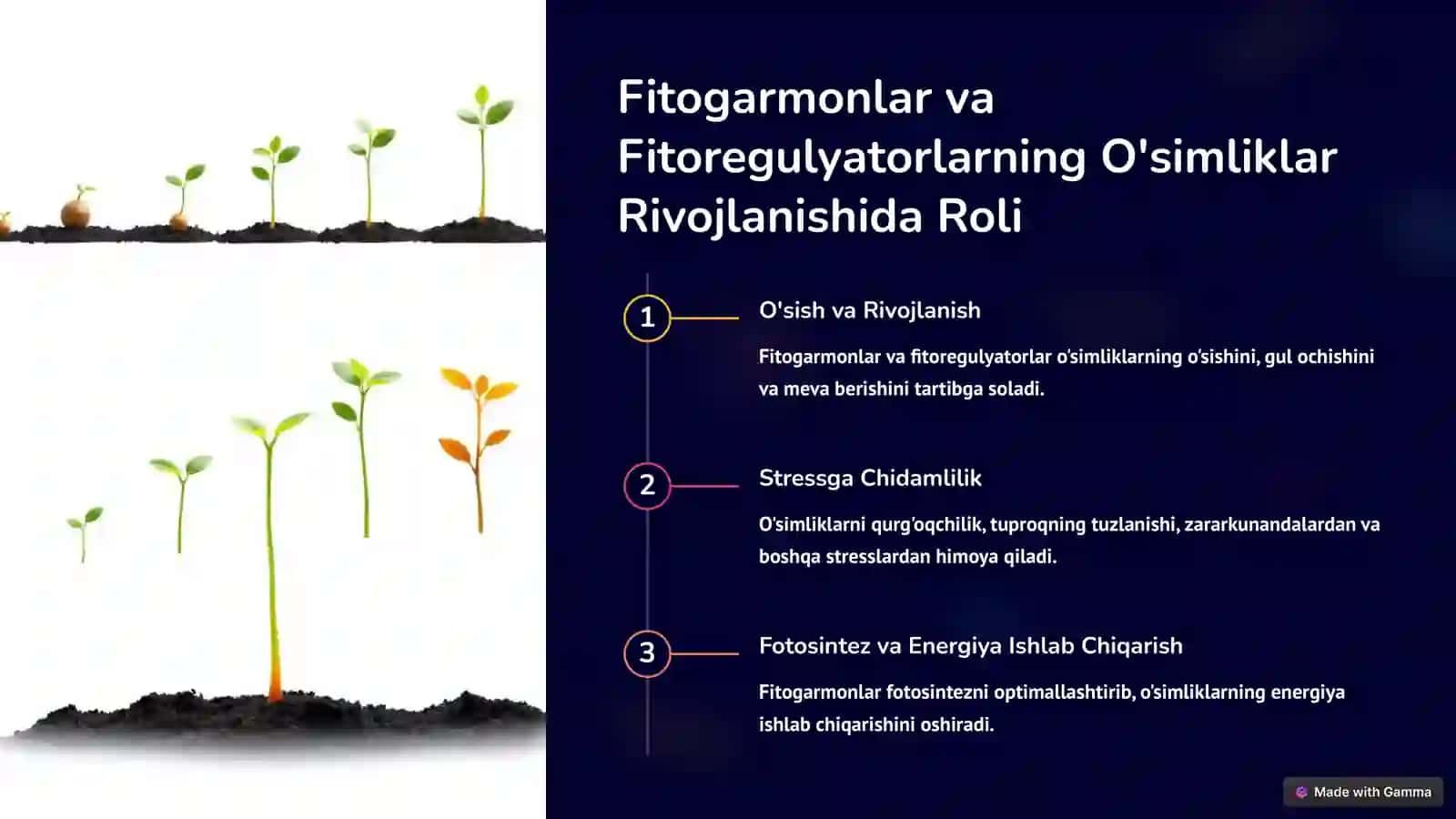 Fitogarmonlar va Fitoregulyatorlarning O'simliklar Rivojlanishida Roli

1

O'sish va Rivojlanish

Fitogarmonlar va fitoregulyatorlar o'simliklarning o'sishini, gul ochishini va meva berishini tartibga soladi.

2

Stressga Chidamlilik

O'simliklarni qurg'oqchilik, tuproqning tuzlanishi, zararkunandalardan va boshqa stresslardan himoya qiladi.

3

Fotosintez va Energiya Ishlab Chiqarish

Fitogarmonlar fotosintezni optimallashtirib, o'simliklarning energiya ishlab chiqarishini oshiradi.

Made with Gamma